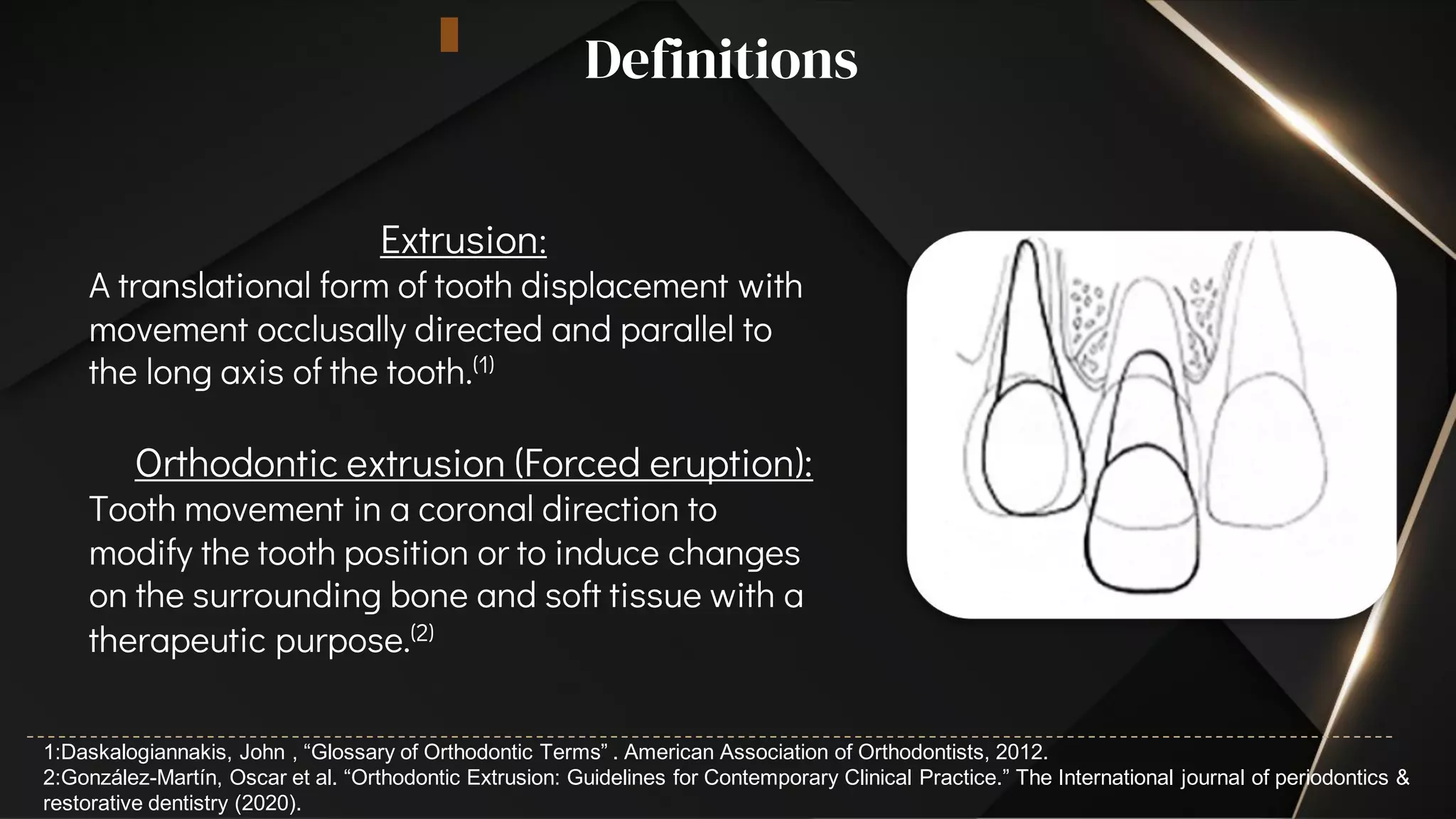 Definitions

Extrusion:
A translational form of tooth displacement with movement occlusally directed and parallel to the long axis of the tooth.$^{(1)}$

Orthodontic extrusion (Forced eruption):
Tooth movement in a coronal direction to modify the tooth position or to induce changes on the surrounding bone and soft tissue with a therapeutic purpose.$^{(2)}$

1:Daskalogiannakis, John , “Glossary of Orthodontic Terms” . American Association of Orthodontists, 2012.
2:González-Martín, Oscar et al. “Orthodontic Extrusion: Guidelines for Contemporary Clinical Practice.” The International journal of periodontics & restorative dentistry (2020).